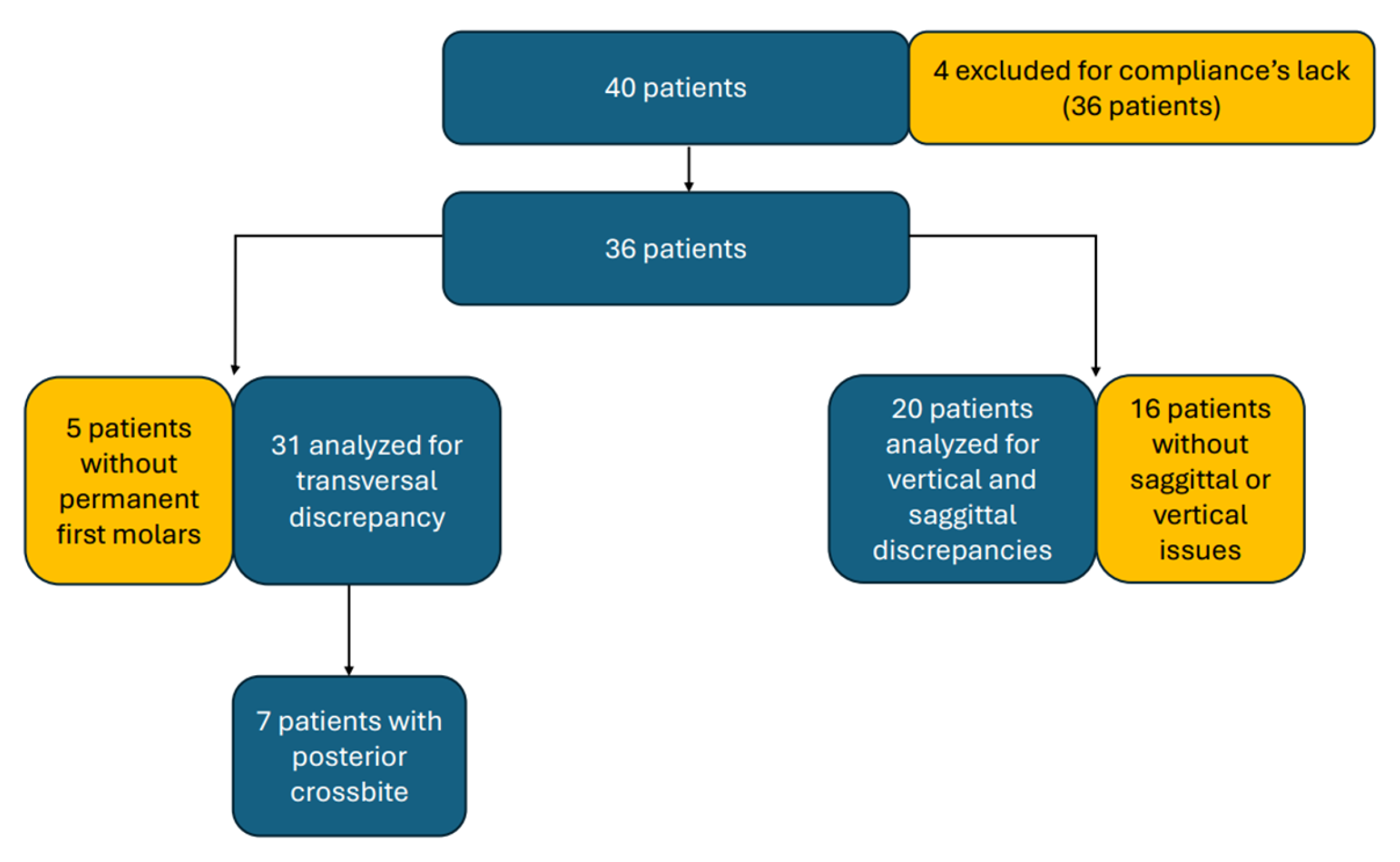 40 patients

4 excluded for compliance's lack (36 patients)

36 patients

5 patients without permanent first molars

31 analyzed for transversal discrepancy

20 patients analyzed for vertical and saggittal discrepancies

16 patients without saggittal or vertical issues

7 patients with posterior crossbite